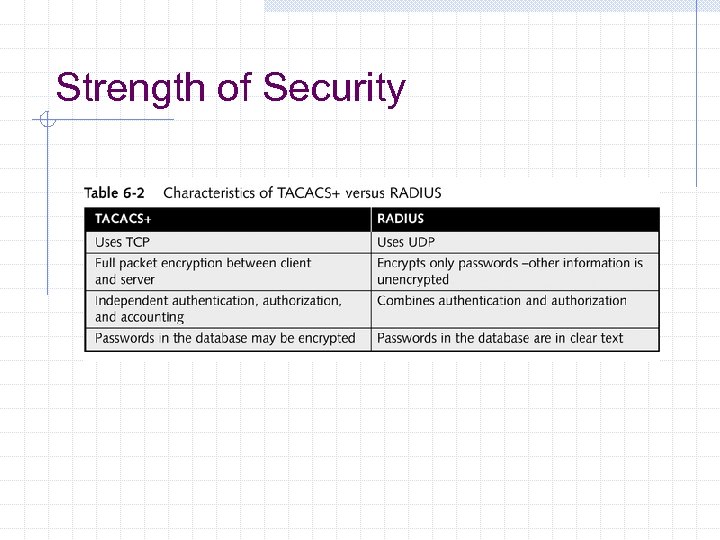 Strength of Security

Table 6-2 Characteristics of TACACS+ versus RADIUS

| TACACS+ | RADIUS |
|---|---|
| Uses TCP | Uses UDP |
| Full packet encryption between client and server | Encrypts only passwords –other information is unencrypted |
| Independent authentication, authorization, and accounting | Combines authentication and authorization |
| Passwords in the database may be encrypted | Passwords in the database are in clear text |